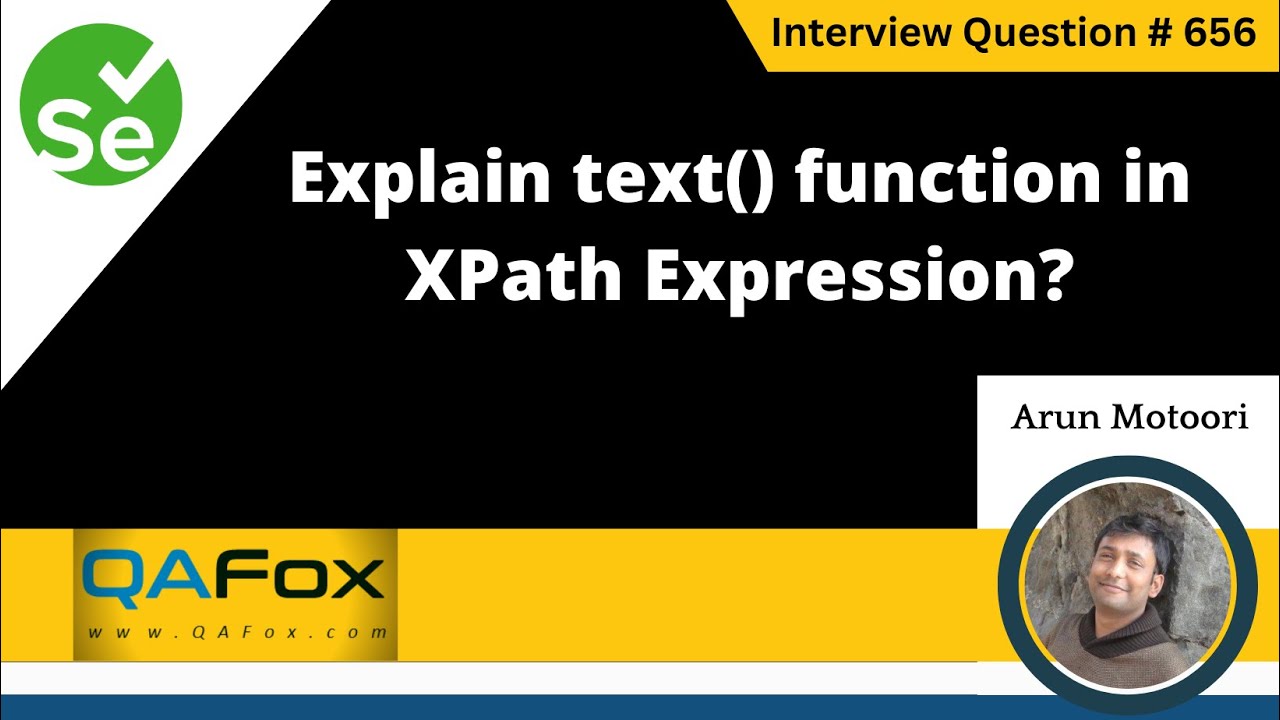 Se

Interview Question # 656

Explain text() function in XPath Expression?

Arun Motoori

QAFox
www.QAFox.com